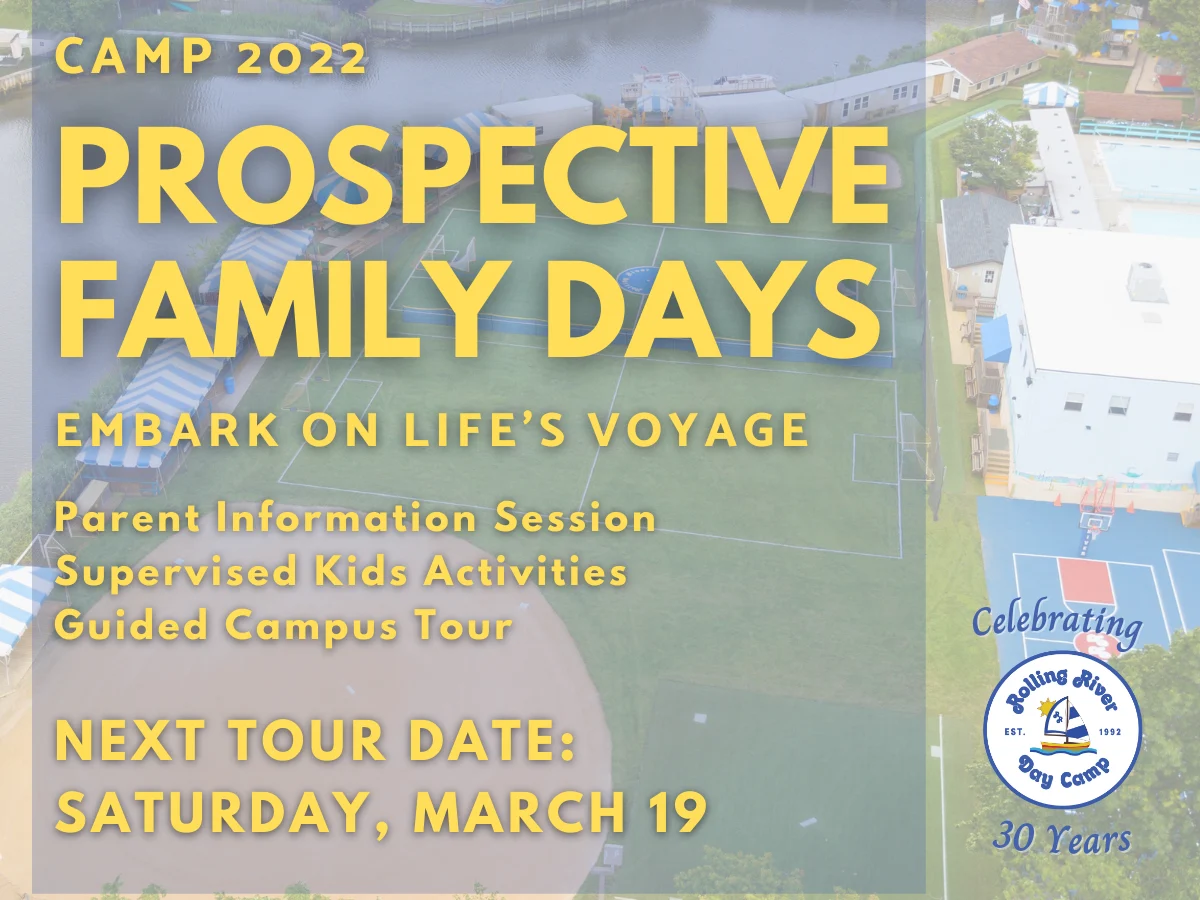 CAMP 2022

PROSPECTIVE FAMILY DAYS

EMBARK ON LIFE'S VOYAGE

Parent Information Session
Supervised Kids Activities
Guided Campus Tour

NEXT TOUR DATE:
SATURDAY, MARCH 19

Celebrating

Rolling River
EST. 1992
Day Camp

30 Years